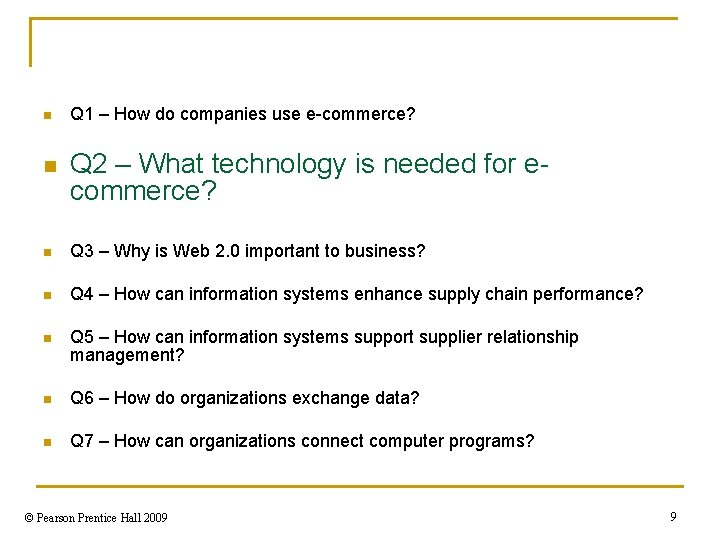 Q1 – How do companies use e-commerce?

Q2 – What technology is needed for e-commerce?

Q3 – Why is Web 2.0 important to business?

Q4 – How can information systems enhance supply chain performance?

Q5 – How can information systems support supplier relationship management?

Q6 – How do organizations exchange data?

Q7 – How can organizations connect computer programs?

© Pearson Prentice Hall 2009

9